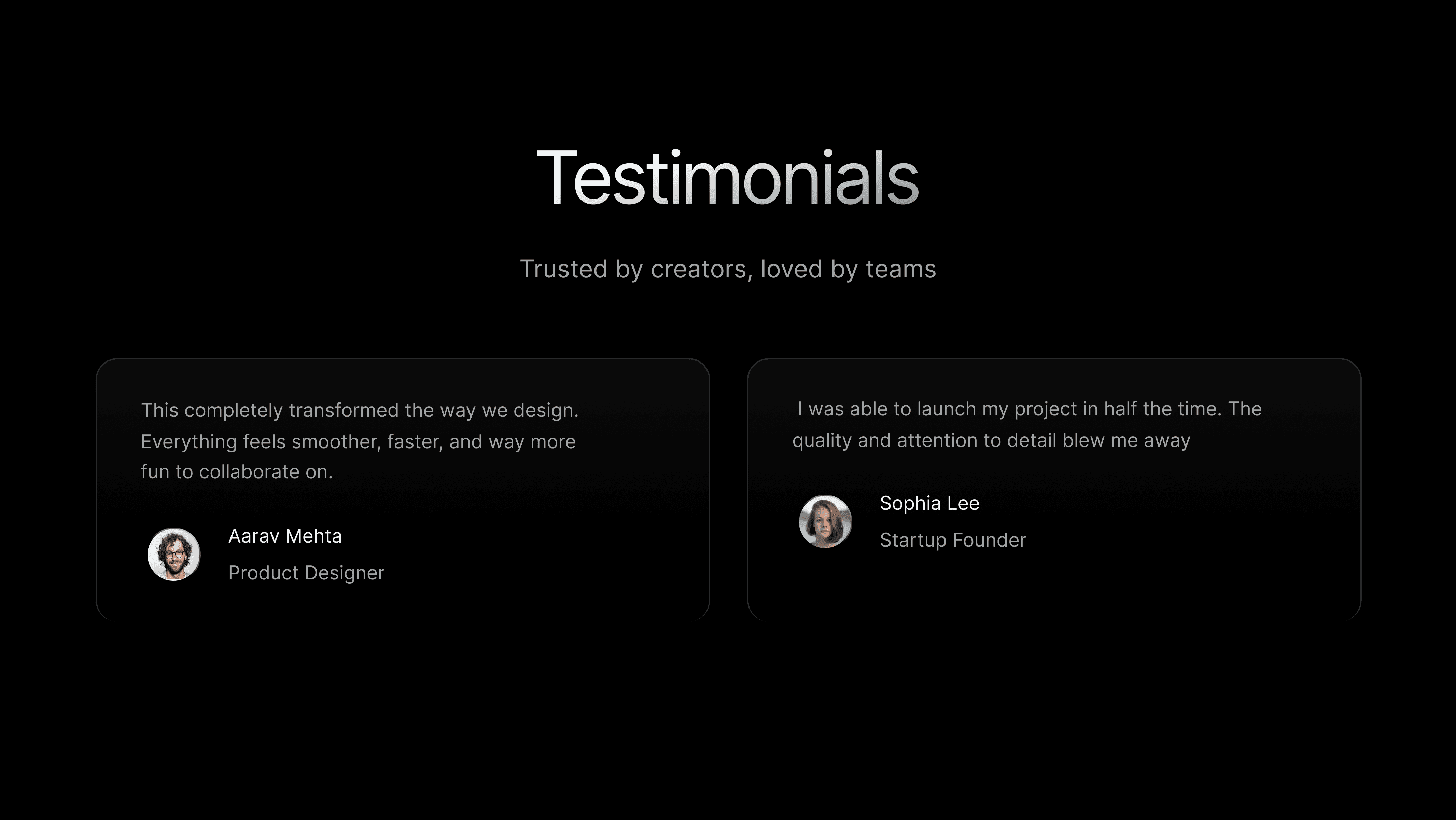 Testimonials

Trusted by creators, loved by teams

This completely transformed the way we design. Everything feels smoother, faster, and way more fun to collaborate on.

Aarav Mehta

Product Designer

I was able to launch my project in half the time. The quality and attention to detail blew me away

Sophia Lee

Startup Founder